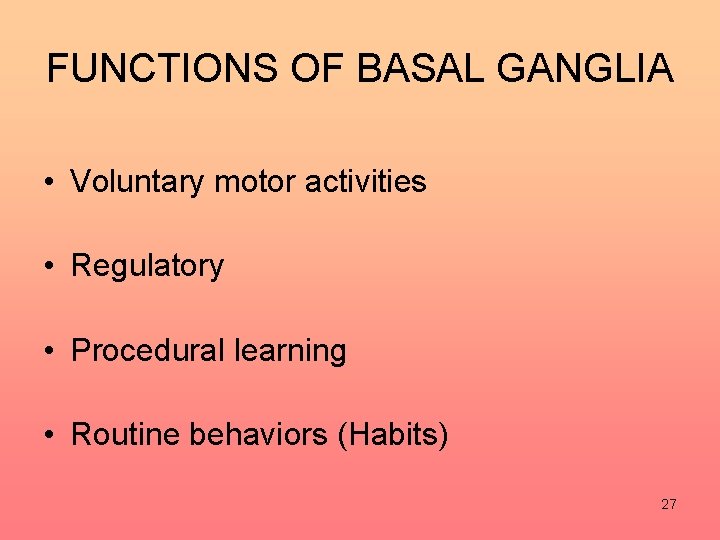 FUNCTIONS OF BASAL GANGLIA

• Voluntary motor activities

• Regulatory

• Procedural learning

• Routine behaviors (Habits)

27